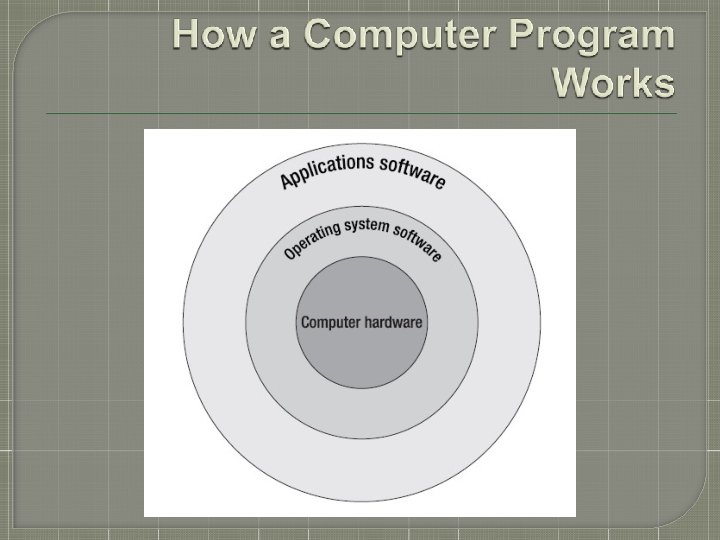 How a Computer Program Works

Applications software

Operating system software

Computer hardware